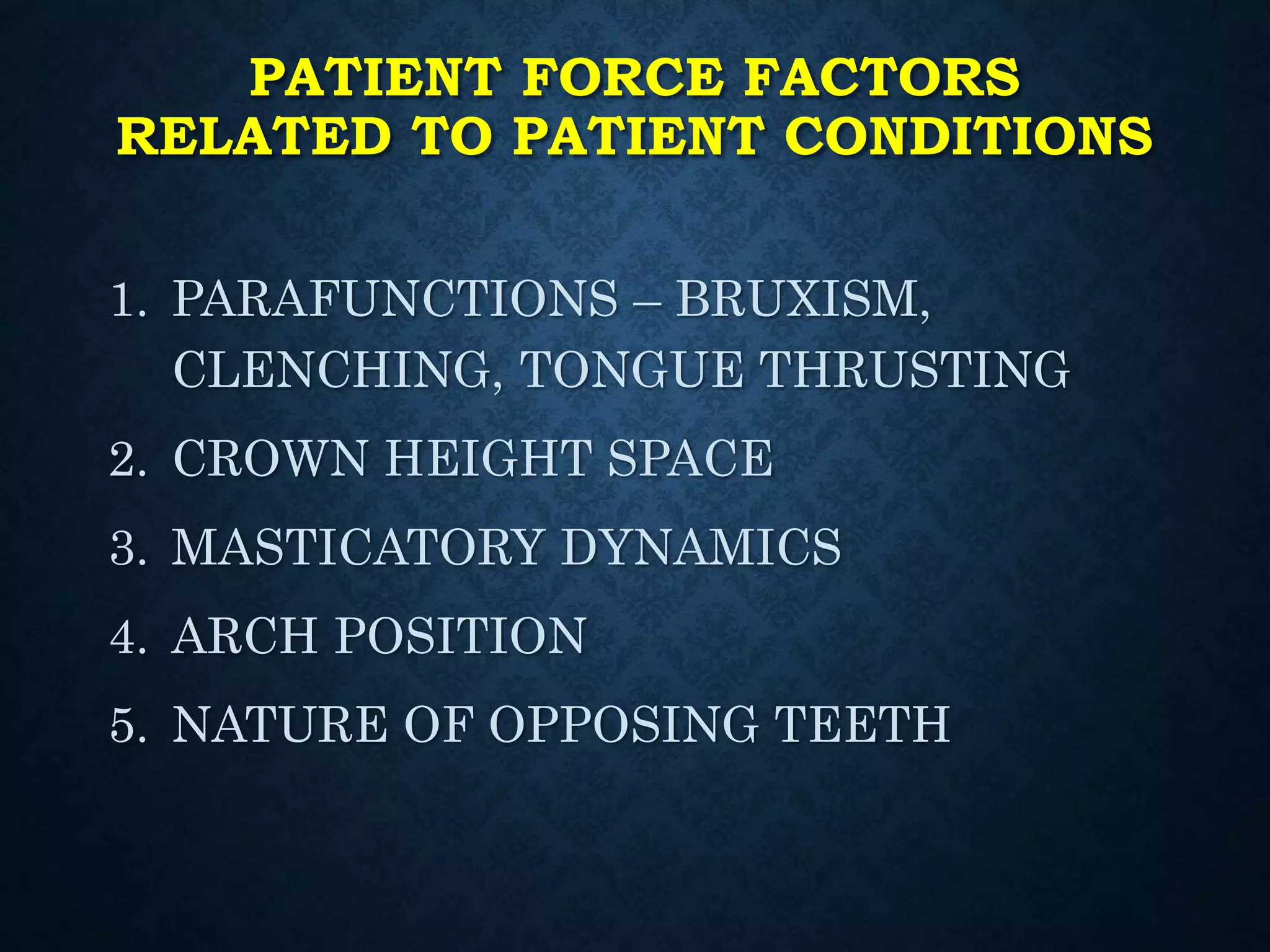 PATIENT FORCE FACTORS RELATED TO PATIENT CONDITIONS

1. PARAFUNCTIONS – BRUXISM, CLENCHING, TONGUE THRUSTING
2. CROWN HEIGHT SPACE
3. MASTICATORY DYNAMICS
4. ARCH POSITION
5. NATURE OF OPPOSING TEETH